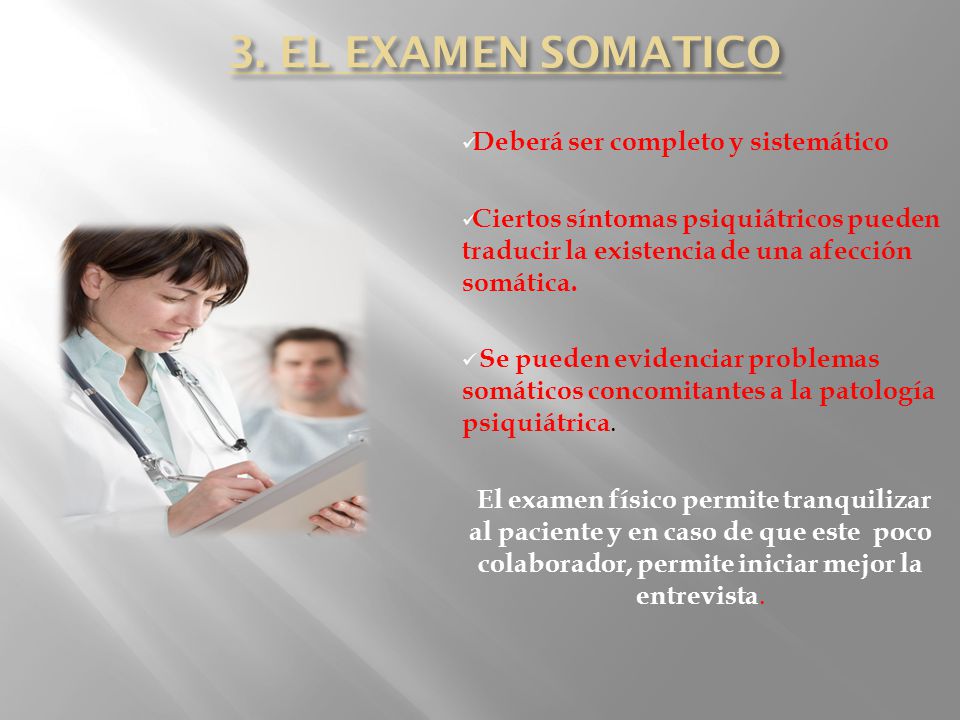 3. EL EXAMEN SOMATICO

✓Deberá ser completo y sistemático

✓Ciertos síntomas psiquiátricos pueden traducir la existencia de una afección somática.

✓ Se pueden evidenciar problemas somáticos concomitantes a la patología psiquiátrica.

El examen físico permite tranquilizar al paciente y en caso de que este poco colaborador, permite iniciar mejor la entrevista.